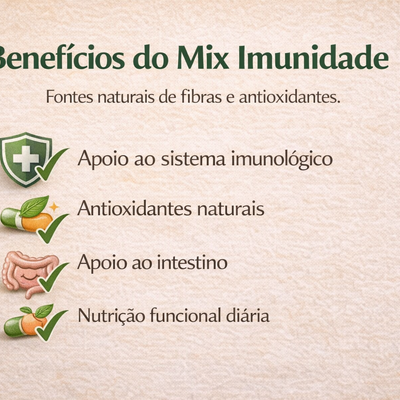 Benefícios do Mix Imunidade

Fontes naturais de fibras e antioxidantes.

Apoio ao sistema imunológico

Antioxidantes naturais

Apoio ao intestino

Nutrição funcional diária